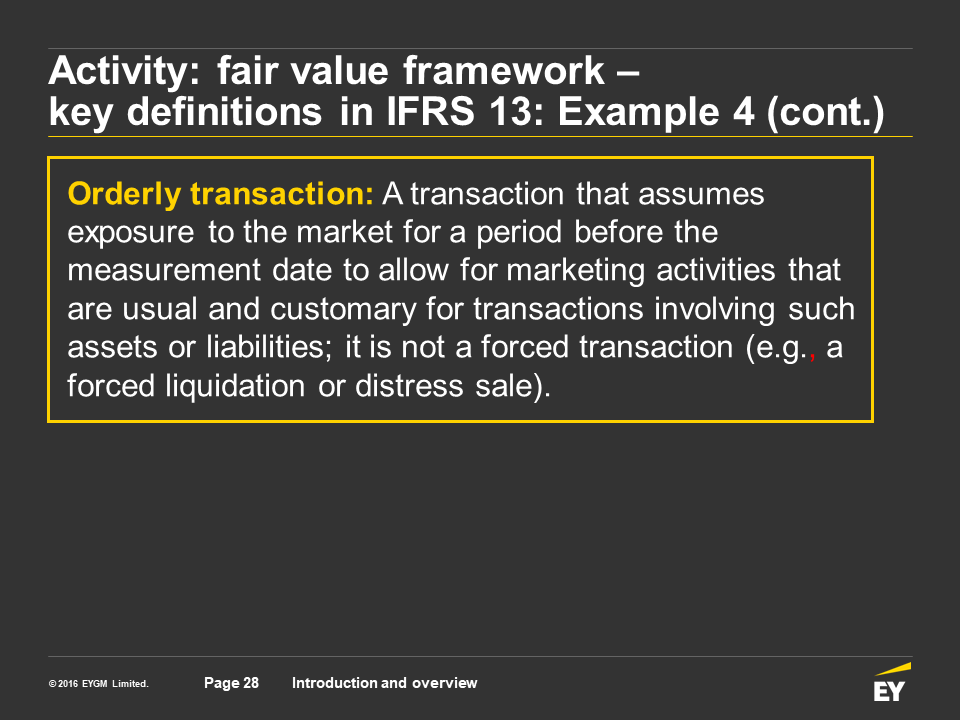 Activity: fair value framework – key definitions in IFRS 13: Example 4 (cont.)

Orderly transaction: A transaction that assumes exposure to the market for a period before the measurement date to allow for marketing activities that are usual and customary for transactions involving such assets or liabilities; it is not a forced transaction (e.g., a forced liquidation or distress sale).

© 2016 EYGM Limited.

Page 28

Introduction and overview

EY